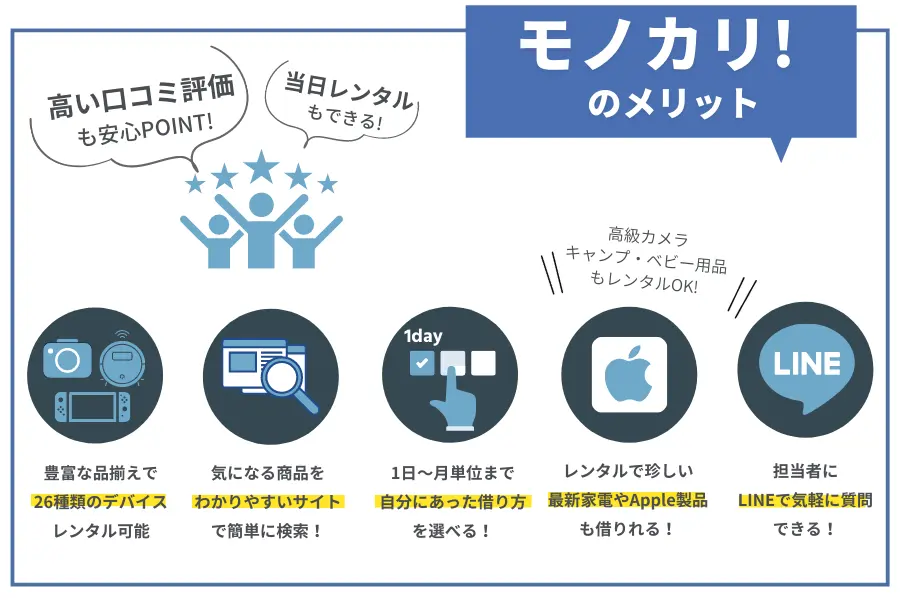 モノカリ!
のメリット

高い口コミ評価
も安心POINT!

当日レンタル
もできる!

高級カメラ
キャンプ・ベビー用品
もレンタルOK!

1day

LINE

豊富な品揃えで
26種類のデバイス
レンタル可能

気になる商品を
わかりやすいサイト
で簡単に検索!

1日〜月単位まで
自分にあった借り方
を選べる!

レンタルで珍しい
最新家電やApple製品
も借りれる!

担当者に
LINEで気軽に質問
できる!